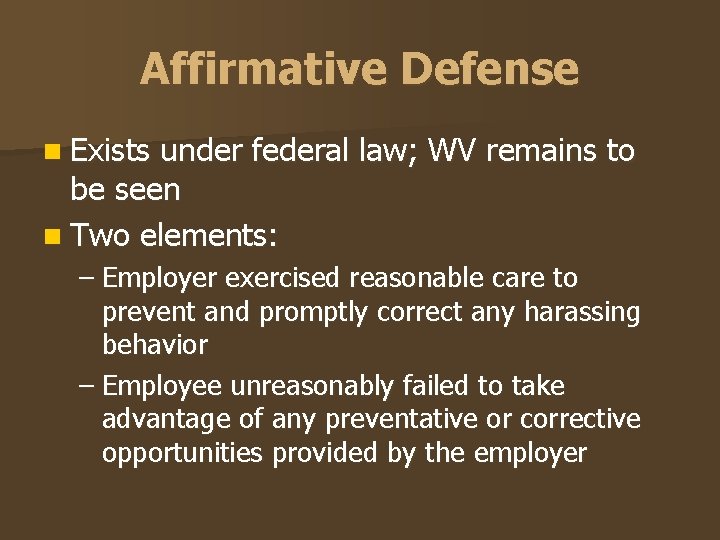 Affirmative Defense

Exists under federal law; WV remains to be seen

Two elements:

– Employer exercised reasonable care to prevent and promptly correct any harassing behavior

– Employee unreasonably failed to take advantage of any preventative or corrective opportunities provided by the employer